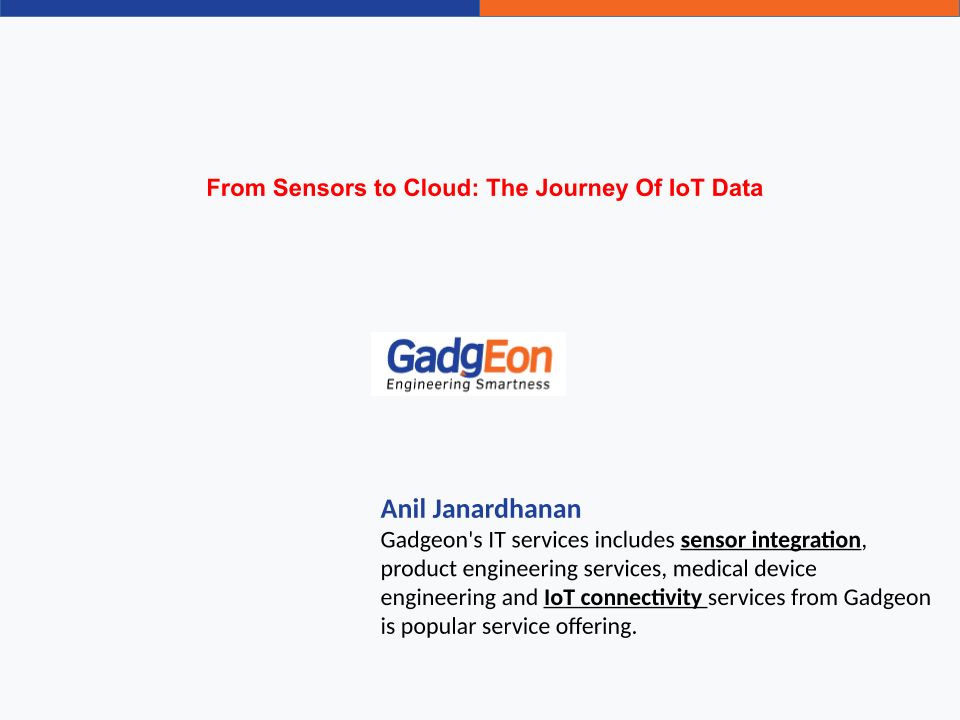 From Sensors to Cloud: The Journey Of IoT Data

GadgEon
Engineering Smartness

Anil Janardhanan
Gadgeon's IT services includes sensor integration, product engineering services, medical device engineering and IoT connectivity services from Gadgeon is popular service offering.